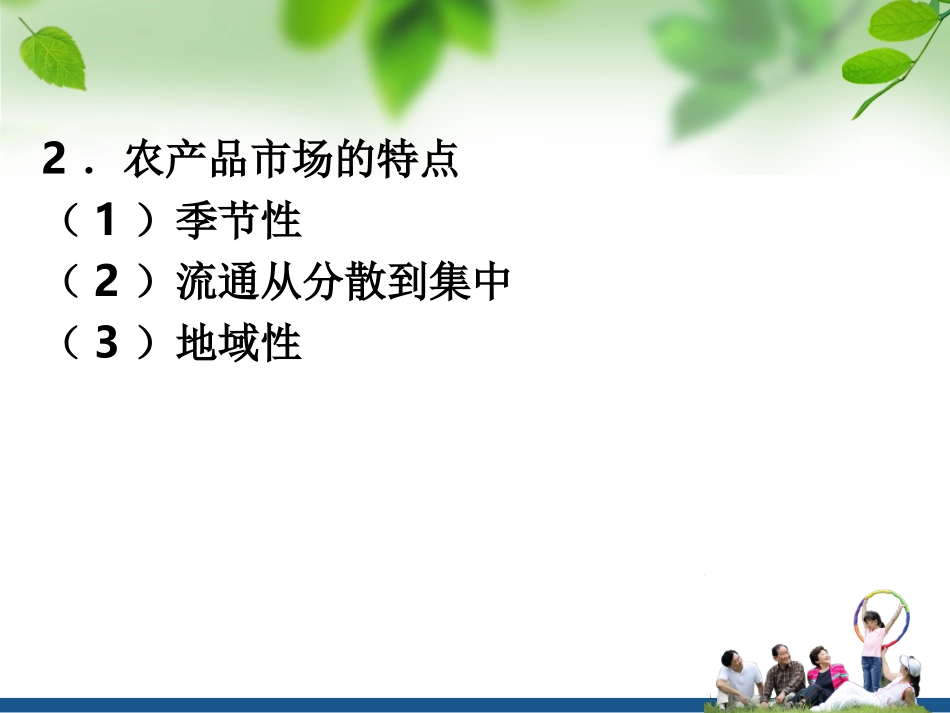 2．农产品市场的特点
（1）季节性
（2）流通从分散到集中
（3）地域性